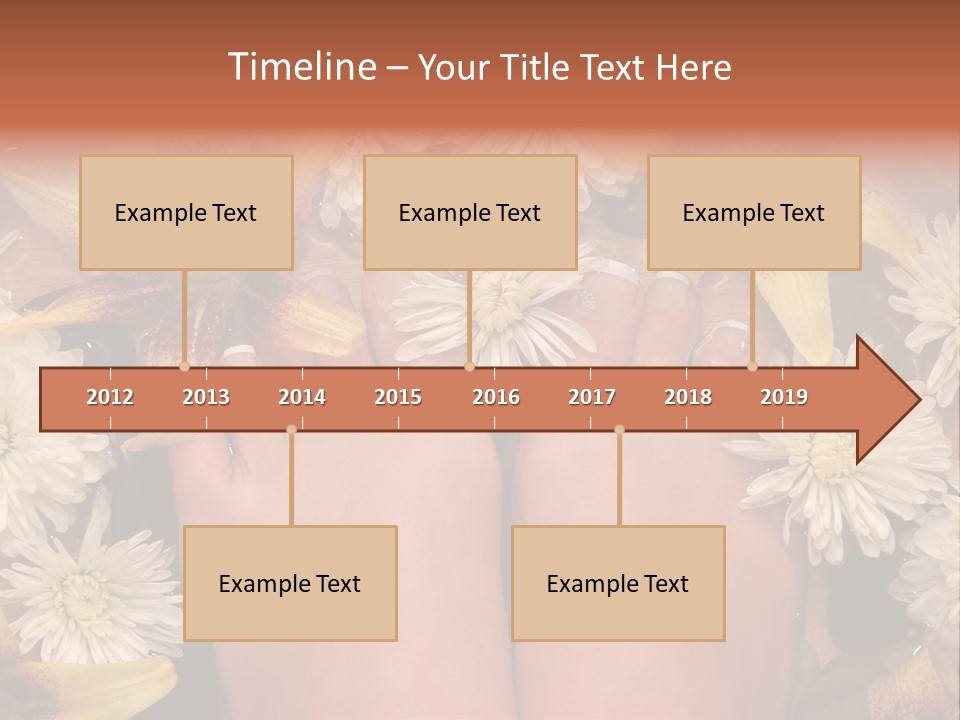 Timeline – Your Title Text Here

Example Text

Example Text

Example Text

2012 2013 2014 2015 2016 2017 2018 2019

Example Text

Example Text